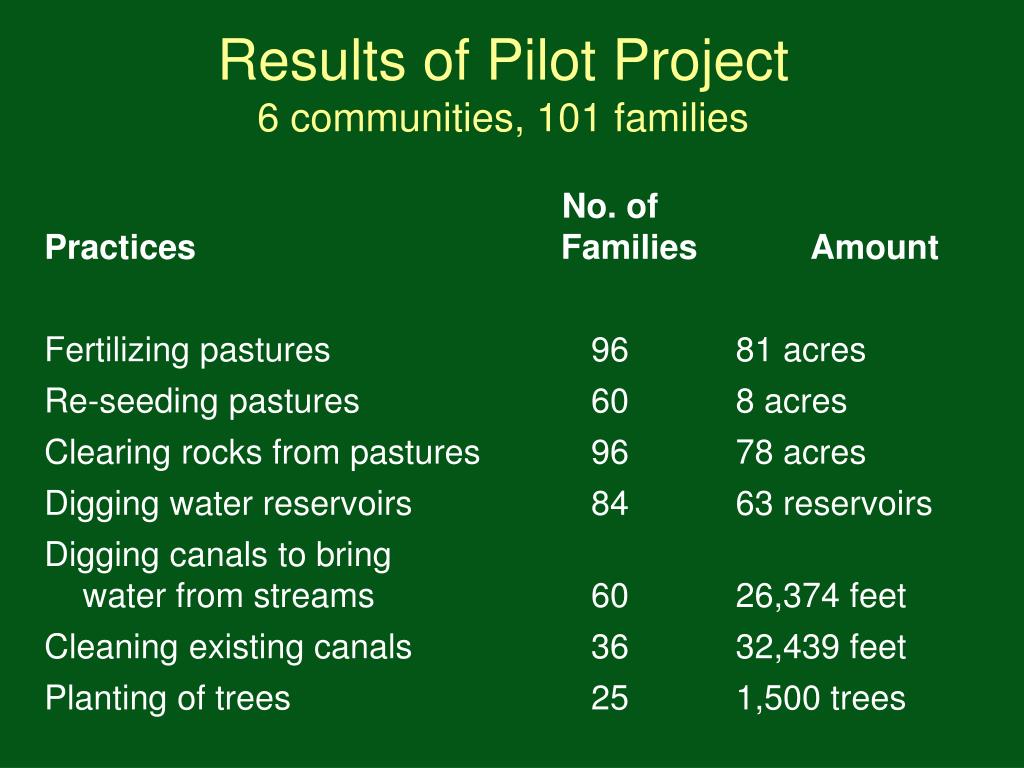 Results of Pilot Project
6 communities, 101 families

| Practices | No. of Families | Amount |
|---|---|---|
| Fertilizing pastures | 96 | 81 acres |
| Re-seeding pastures | 60 | 8 acres |
| Clearing rocks from pastures | 96 | 78 acres |
| Digging water reservoirs | 84 | 63 reservoirs |
| Digging canals to bring water from streams | 60 | 26,374 feet |
| Cleaning existing canals | 36 | 32,439 feet |
| Planting of trees | 25 | 1,500 trees |